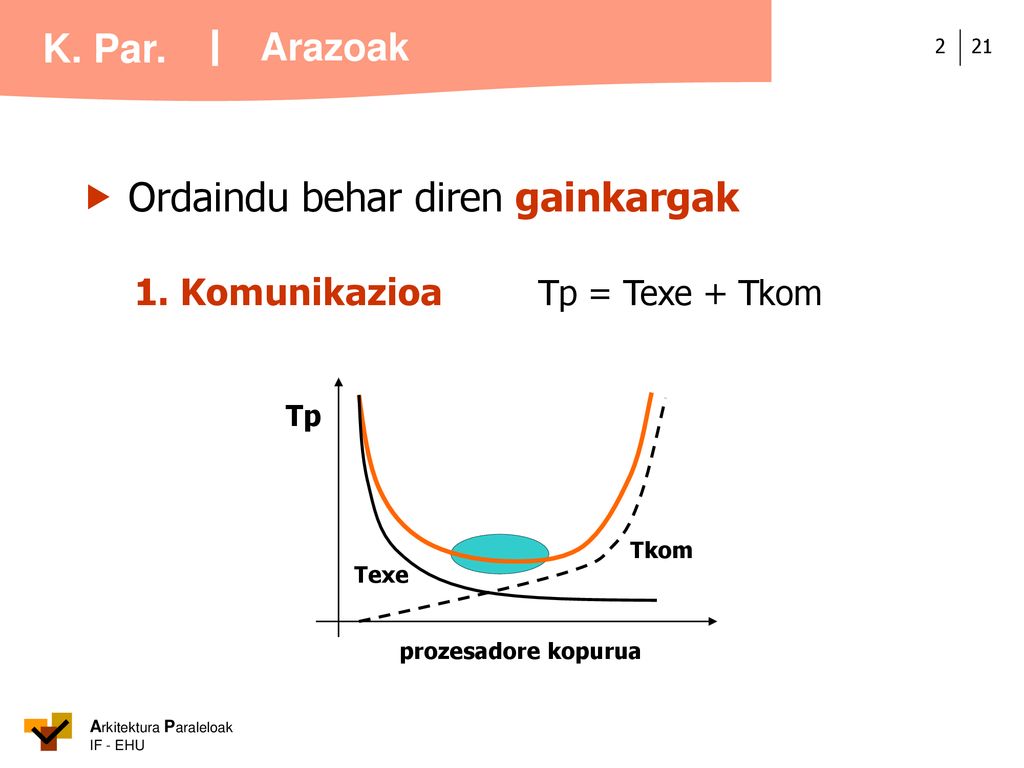 K. Par. | Arazoak

2 | 21

Ordaindu behar diren gainkargak

1. Komunikazioa Tp = Texe + Tkom

Tp

Tkom

Texe

prozesadore kopurua

Arkitektura Paraleloak
IF - EHU